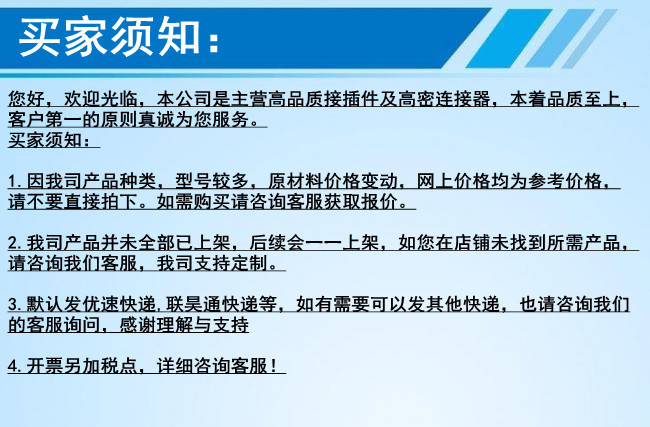 买家须知：

您好，欢迎光临，本公司是主营高品质接插件及高密连接器，本着品质至上，客户第一的原则真诚为您服务。
买家须知：

1. 因我司产品种类，型号较多，原材料价格变动，网上价格均为参考价格，请不要直接拍下。如需购买请咨询客服获取报价。

2. 我司产品并未全部已上架，后续会一一上架，如您在店铺未找到所需产品，请咨询我们客服，我司支持定制。

3. 默认发优速快递,联昊通快递等，如有需要可以发其他快递，也请咨询我们的客服询问，感谢理解与支持

4. 开票另加税点，详细咨询客服！